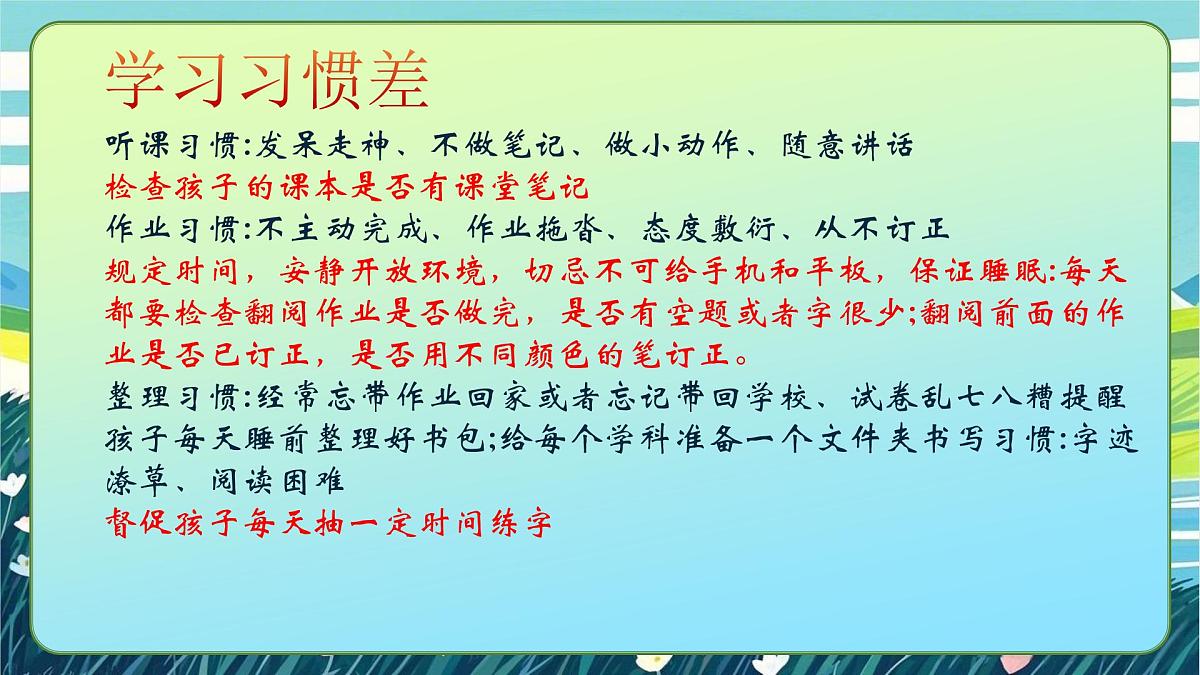 学习习惯差

听课习惯:发呆走神、不做笔记、做小动作、随意讲话

检查孩子的课本是否有课堂笔记

作业习惯:不主动完成、作业拖沓、态度敷衍、从不订正

规定时间，安静开放环境，切忌不可给手机和平板，保证睡眠:每天都要检查翻阅作业是否做完，是否有空题或者字很少;翻阅前面的作业是否已订正，是否用不同颜色的笔订正。

整理习惯:经常忘带作业回家或者忘记带回学校、试卷乱七八糟提醒孩子每天睡前整理好书包;给每个学科准备一个文件夹书写习惯:字迹潦草、阅读困难

督促孩子每天抽一定时间练字